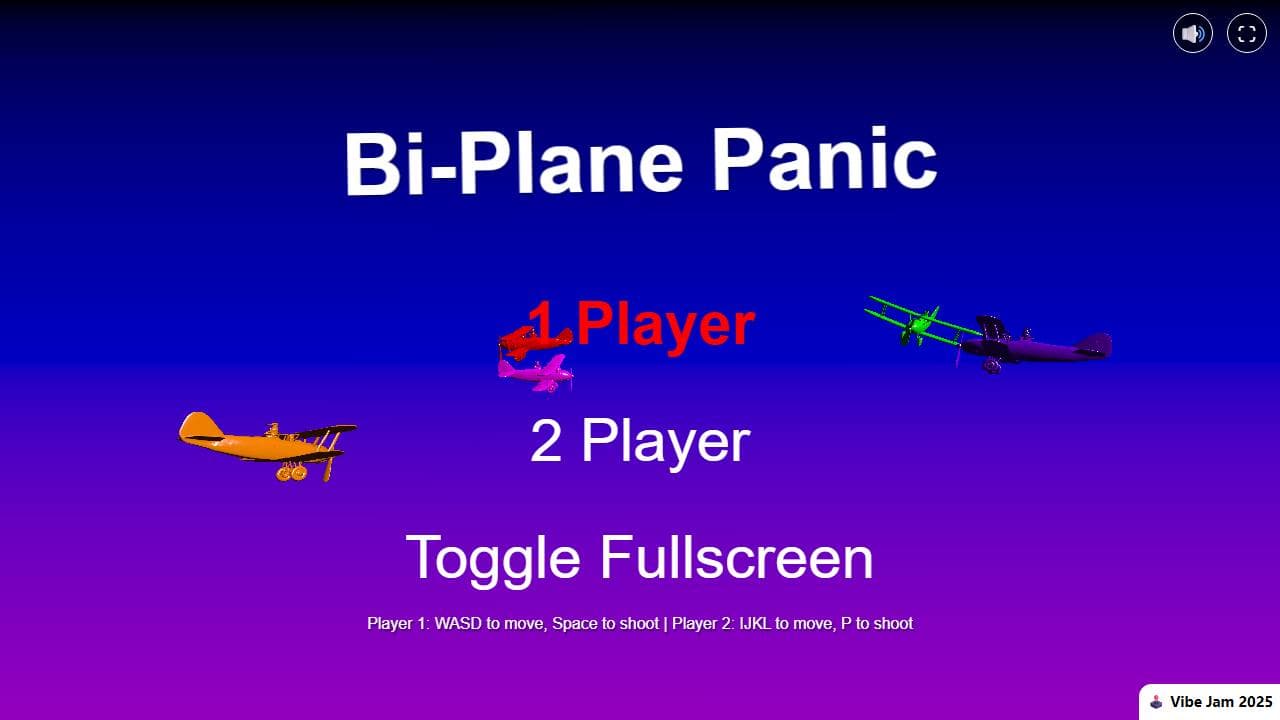 Bi-Plane Panic

1 Player

2 Player

Toggle Fullscreen

Player 1: WASD to move, Space to shoot | Player 2: IJKL to move, P to shoot

Vibe Jam 2025